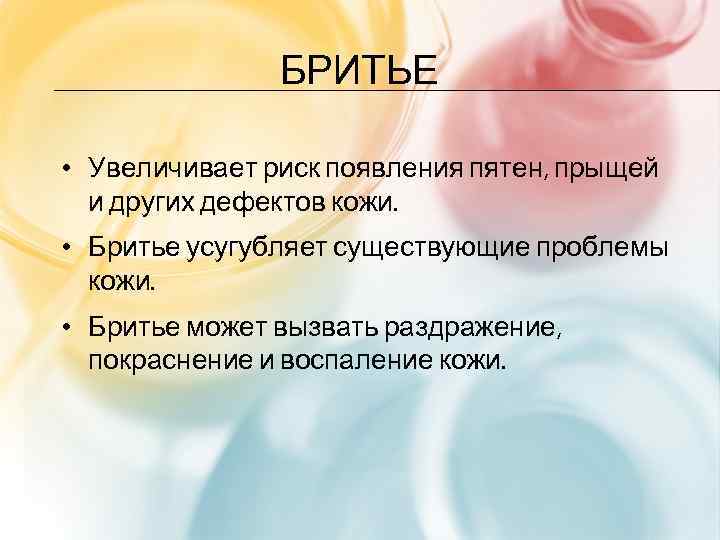 БРИТЬЕ

• Увеличивает риск появления пятен, прыщей и других дефектов кожи.

• Бритье усугубляет существующие проблемы кожи.

• Бритье может вызвать раздражение, покраснение и воспаление кожи.